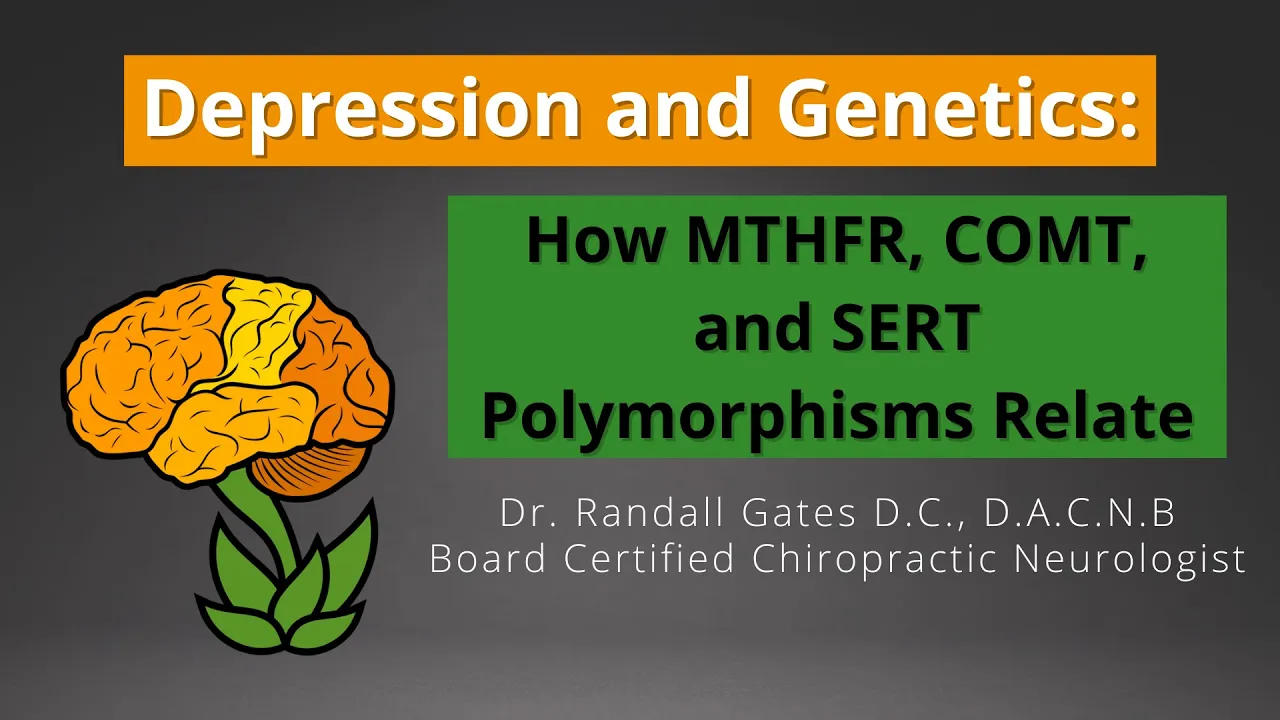 Depression and Genetics:

How MTHFR, COMT, and SERT Polymorphisms Relate

Dr. Randall Gates D.C., D.A.C.N.B
Board Certified Chiropractic Neurologist